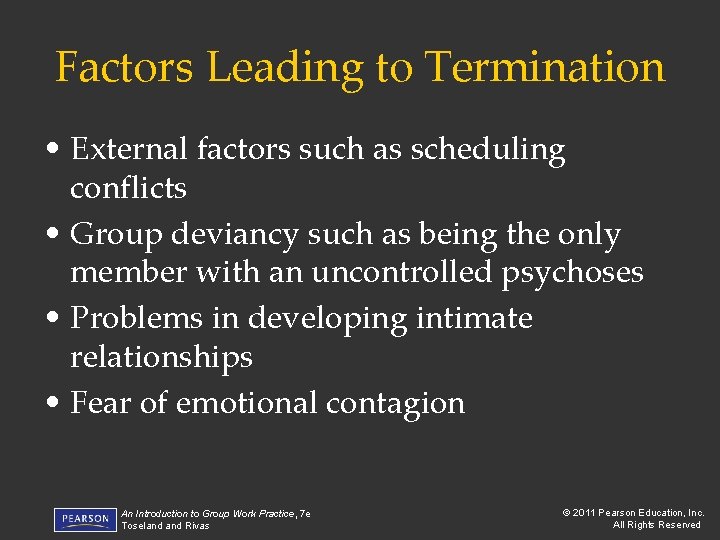 Factors Leading to Termination

• External factors such as scheduling conflicts
• Group deviancy such as being the only member with an uncontrolled psychoses
• Problems in developing intimate relationships
• Fear of emotional contagion

PEARSON

An Introduction to Group Work Practice, 7e
Toseland and Rivas

© 2011 Pearson Education, Inc.
All Rights Reserved